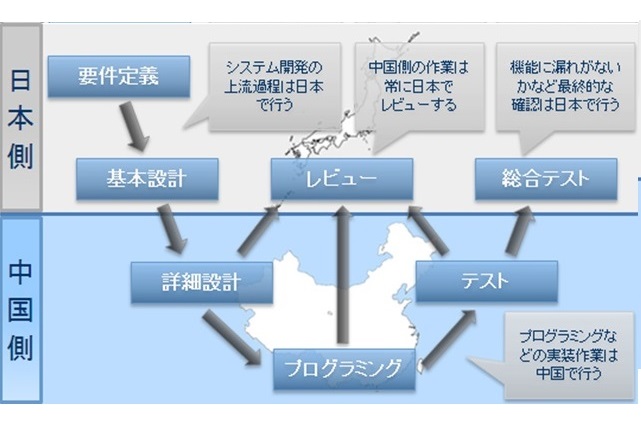 日本側

要件定義

システム開発の上流過程は日本で行う

中国側の作業は常に日本でレビューする

機能に漏れがないかなど最終的な確認は日本で行う

基本設計

レビュー

総合テスト

中国側

詳細設計

テスト

プログラミング

プログラミングなどの実装作業は中国で行う